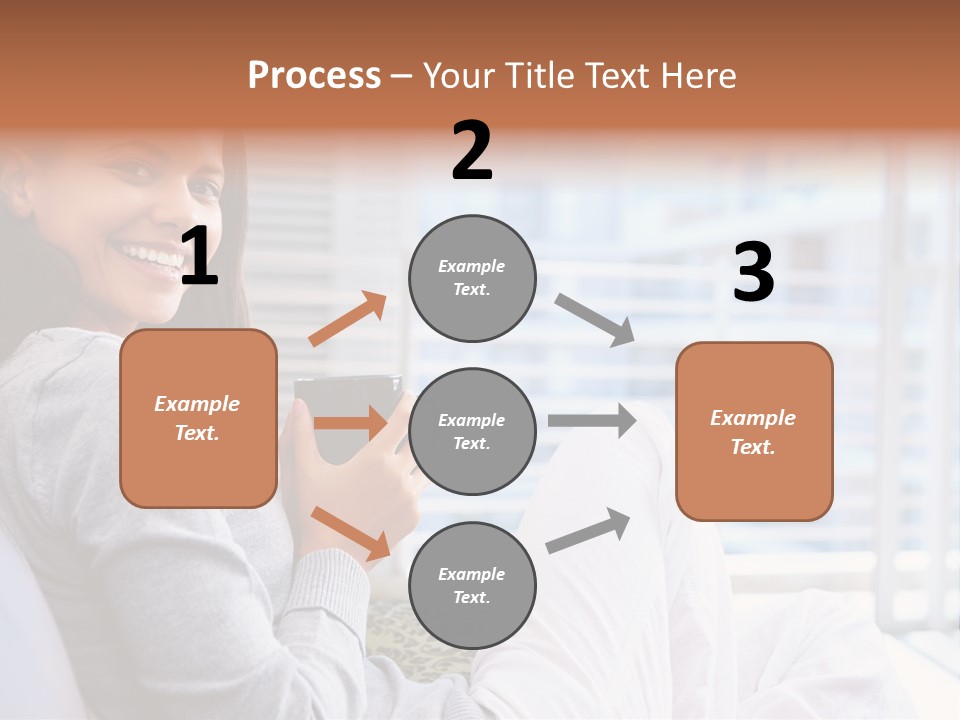 Process – Your Title Text Here

1

Example Text.

2

Example Text.

Example Text.

Example Text.

3

Example Text.